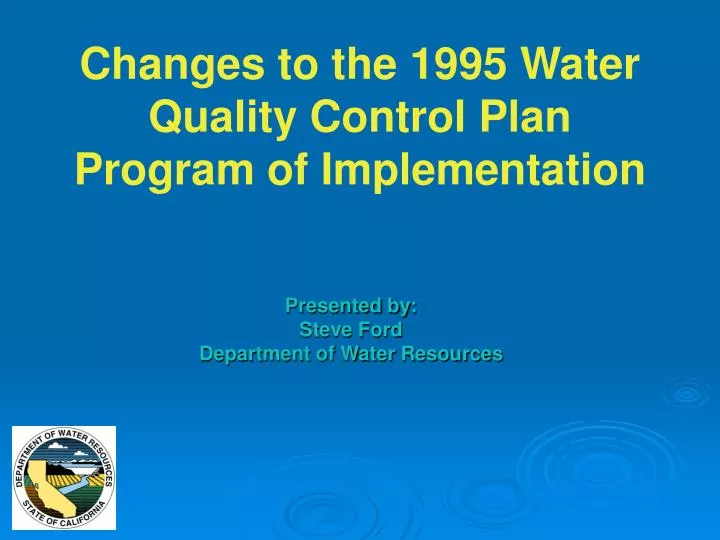 Changes to the 1995 Water Quality Control Plan Program of Implementation

Presented by:
Steve Ford
Department of Water Resources

DEPARTMENT OF WATER RESOURCES
STATE OF CALIFORNIA